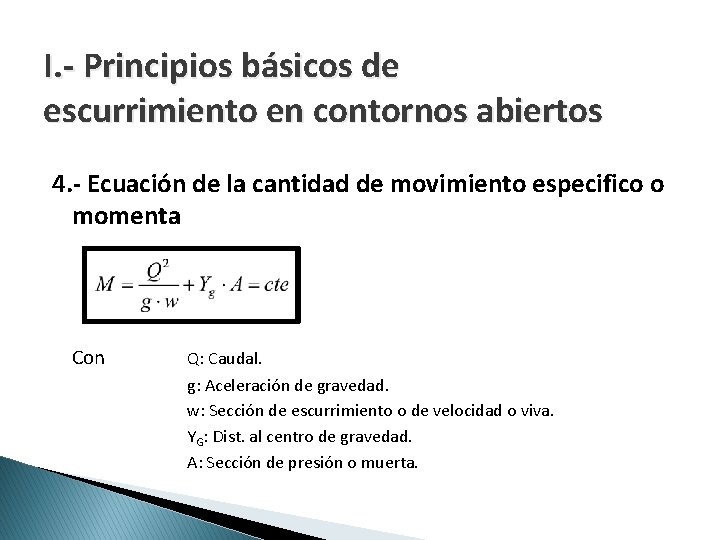 I.- Principios básicos de escurrimiento en contornos abiertos

4.- Ecuación de la cantidad de movimiento especifico o momenta

$M = \frac{Q^2}{g \cdot w} + Y_g \cdot A = cte$

Con

Q: Caudal.

g: Aceleración de gravedad.

w: Sección de escurrimiento o de velocidad o viva.

$Y_G$: Dist. al centro de gravedad.

A: Sección de presión o muerta.